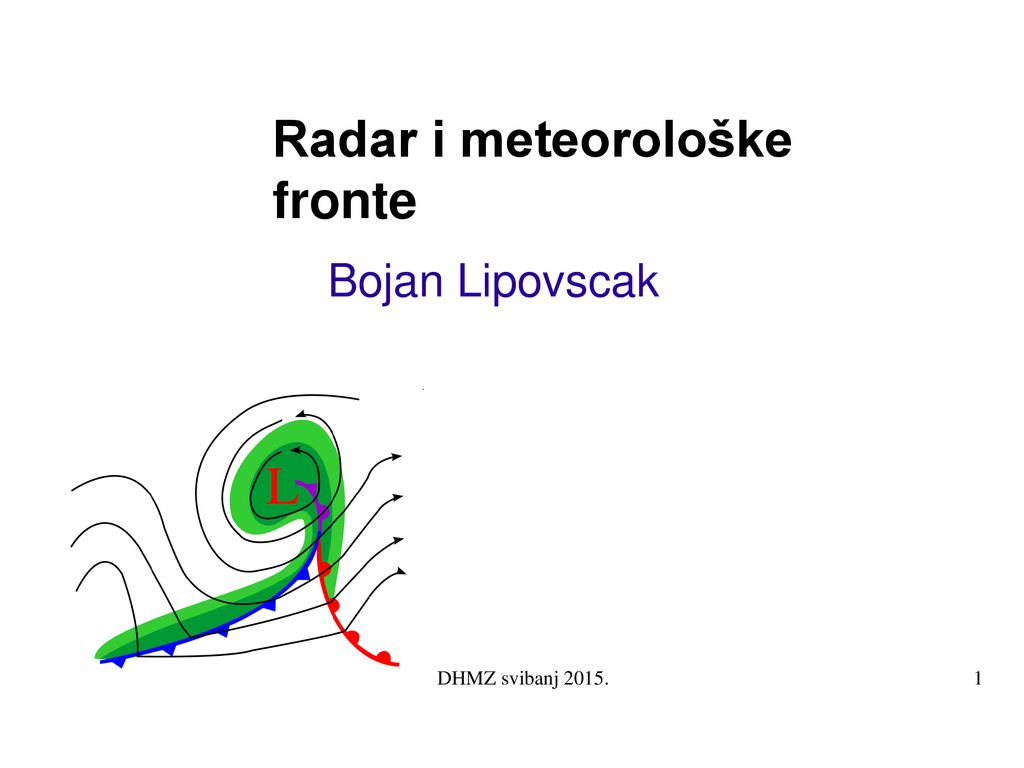 Radar i meteorološke fronte

Bojan Lipovscak

L

DHMZ svibanj 2015.

1